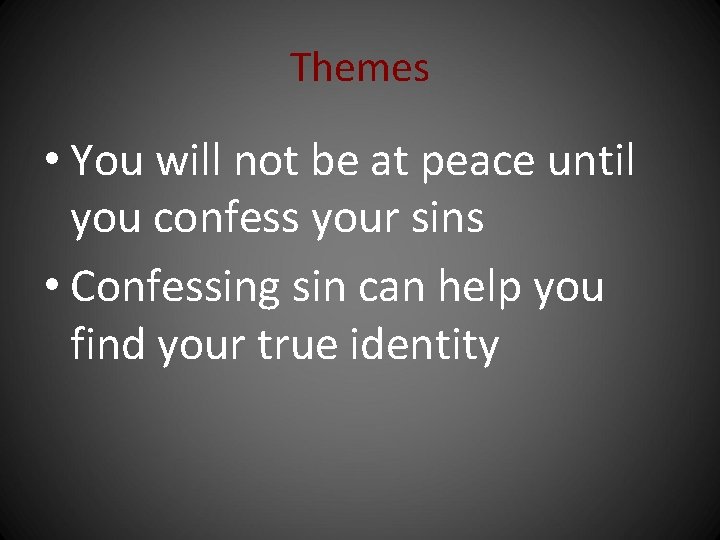 Themes

• You will not be at peace until you confess your sins
• Confessing sin can help you find your true identity